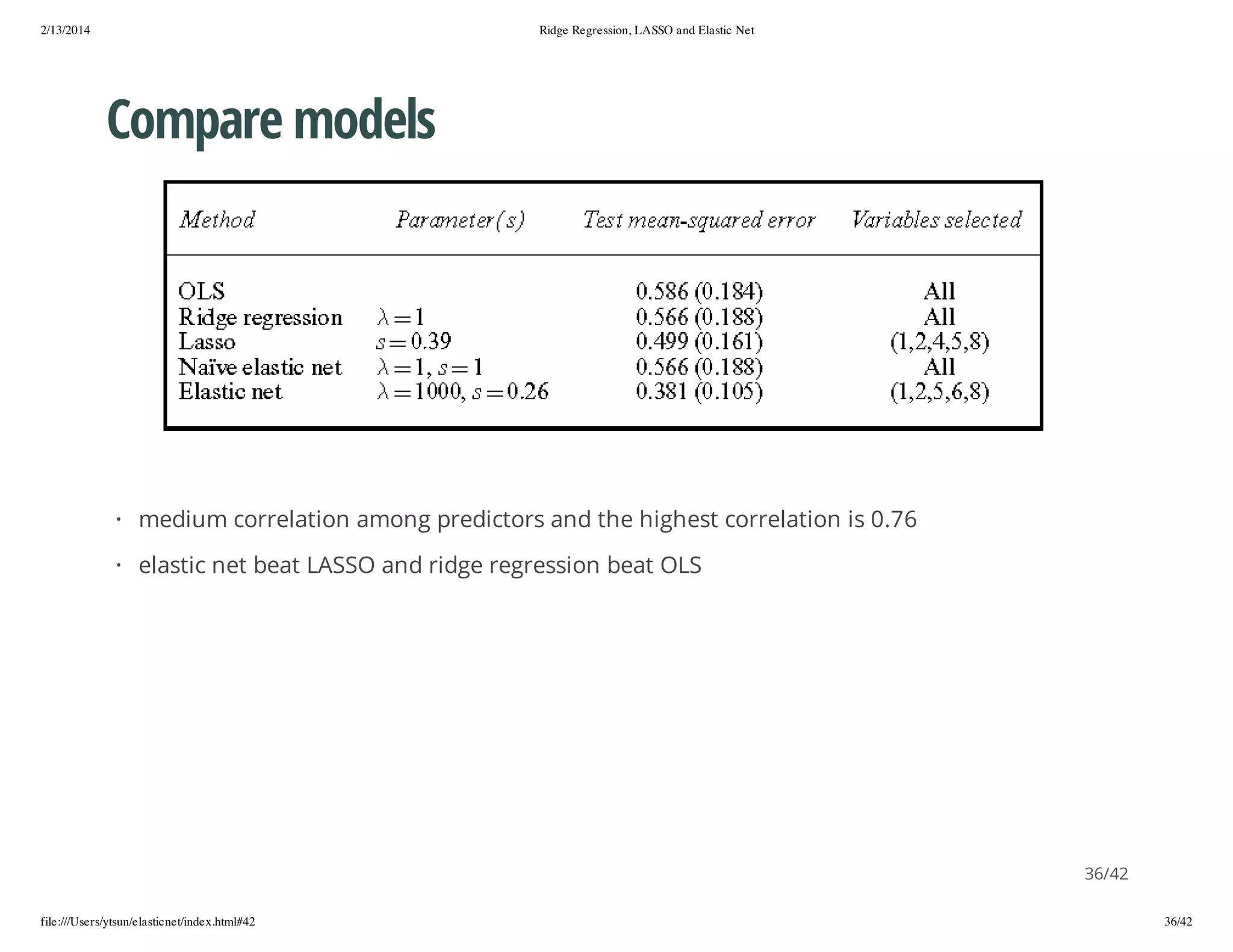 2/13/2014 Ridge Regression, LASSO and Elastic Net

Compare models

| Method | Parameter(s) | Test mean-squared error | Variables selected |
|---|---|---|---|
| OLS | | 0.586 (0.184) | All |
| Ridge regression | $\lambda = 1$ | 0.566 (0.188) | All |
| Lasso | $s = 0.39$ | 0.499 (0.161) | (1,2,4,5,8) |
| Naïve elastic net | $\lambda = 1, s = 1$ | 0.566 (0.188) | All |
| Elastic net | $\lambda = 1000, s = 0.26$ | 0.381 (0.105) | (1,2,5,6,8) |

· medium correlation among predictors and the highest correlation is 0.76

· elastic net beat LASSO and ridge regression beat OLS

36/42

file:///Users/ytsun/elasticnet/index.html#42 36/42